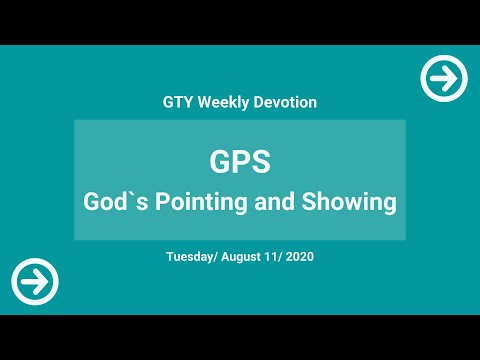 GTY Weekly Devotion

GPS
God`s Pointing and Showing

Tuesday/ August 11/ 2020